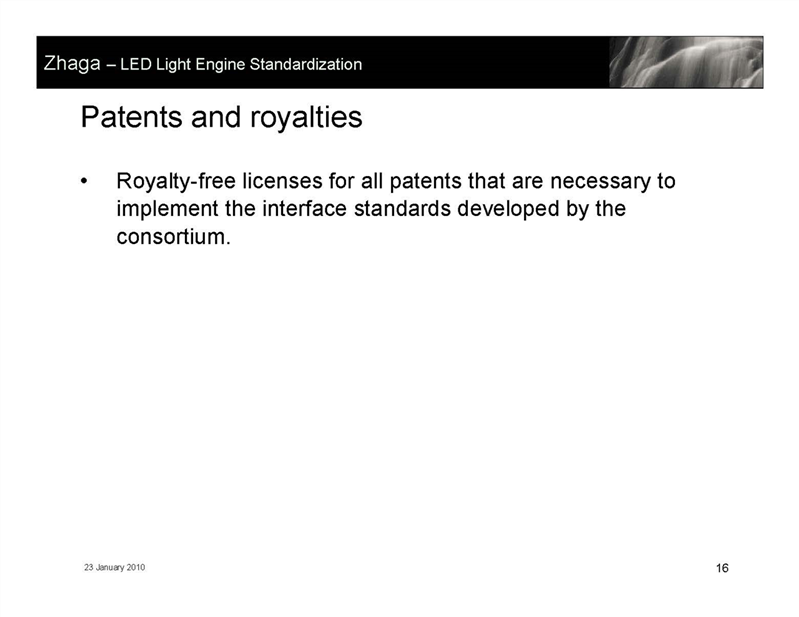 Zhaga – LED Light Engine Standardization

Patents and royalties

• Royalty-free licenses for all patents that are necessary to implement the interface standards developed by the consortium.

23 January 2010

16